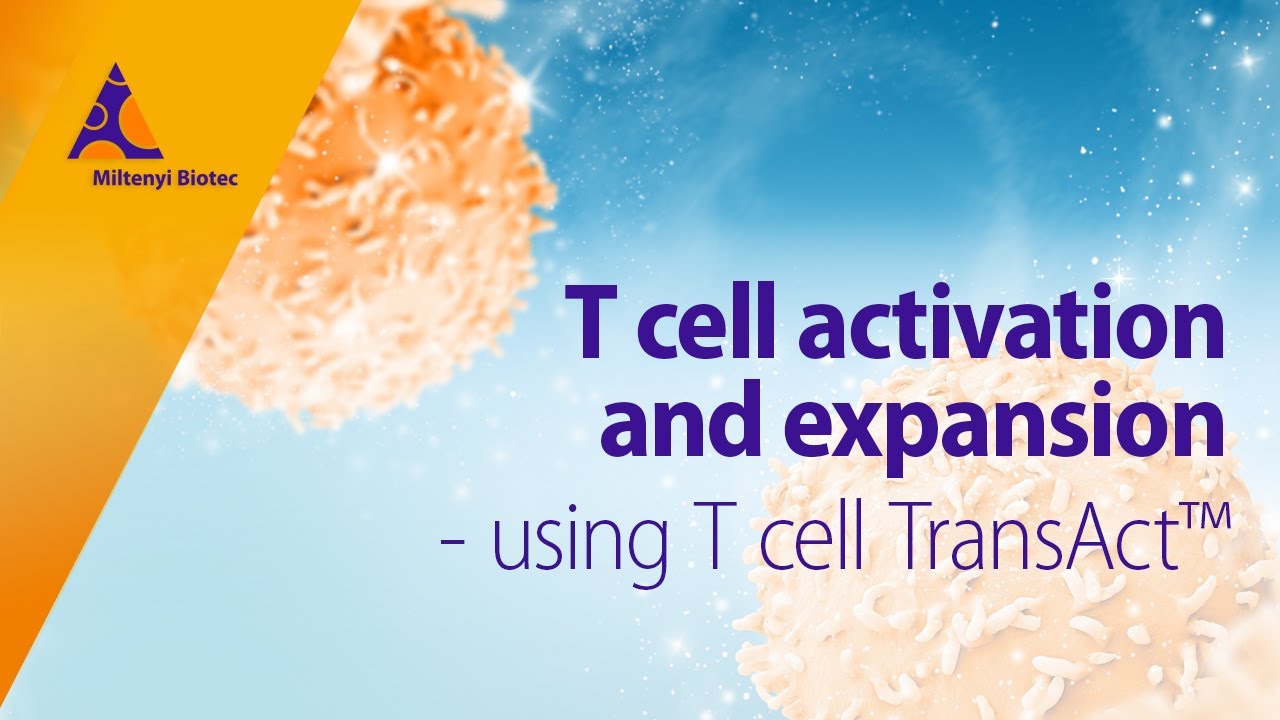 Miltenyi Biotec

T cell activation and expansion

- using T cell TransAct™